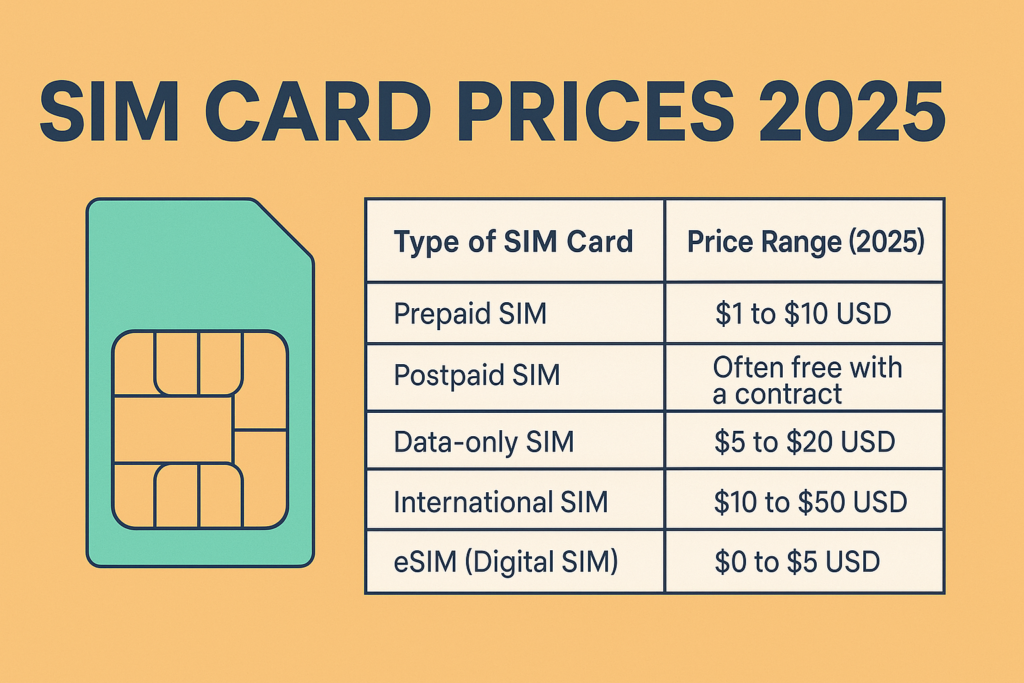 SIM CARD PRICES 2025

| Type of SIM Card | Price Range (2025) |
|---|---|
| Prepaid SIM | \$1 to \$10 USD |
| Postpaid SIM | Often free with a contract |
| Data-only SIM | \$5 to \$20 USD |
| International SIM | \$10 to \$50 USD |
| eSIM (Digital SIM) | \$0 to \$5 USD |